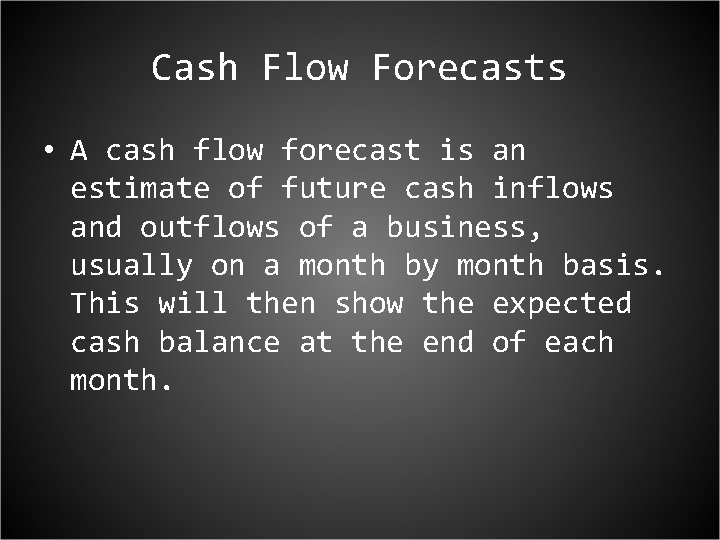 Cash Flow Forecasts

• A cash flow forecast is an estimate of future cash inflows and outflows of a business, usually on a month by month basis. This will then show the expected cash balance at the end of each month.